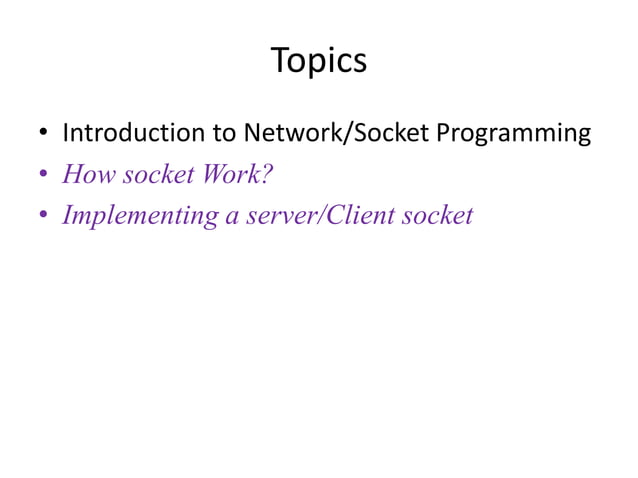 Topics

• Introduction to Network/Socket Programming
• How socket Work?
• Implementing a server/Client socket